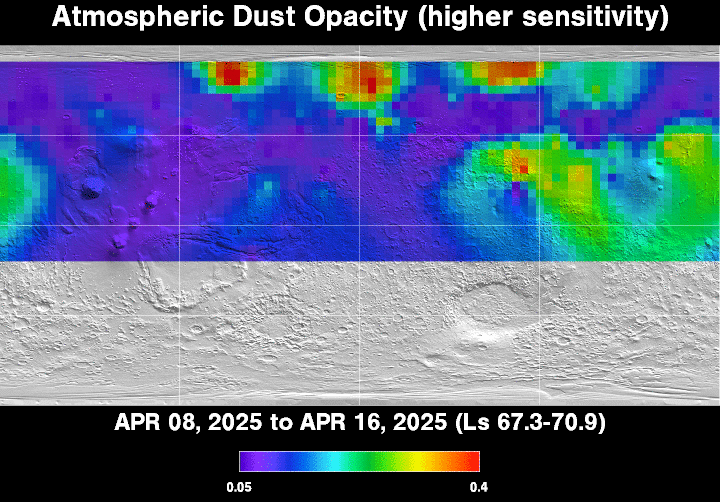 Atmospheric Dust Opacity (higher sensitivity)

APR 08, 2025 to APR 16, 2025 (Ls 67.3-70.9)

0.05

0.4